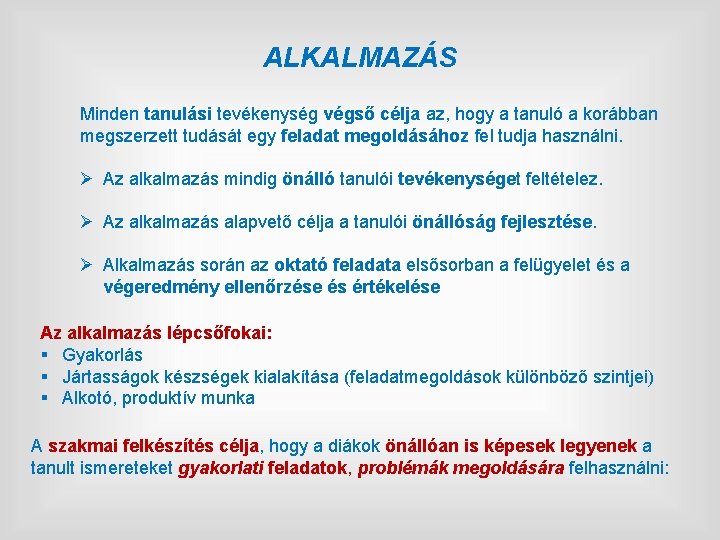 ALKALMAZÁS

Minden tanulási tevékenység végső célja az, hogy a tanuló a korábban megszerzett tudását egy feladat megoldásához fel tudja használni.

➢ Az alkalmazás mindig önálló tanulói tevékenységet feltételez.

➢ Az alkalmazás alapvető célja a tanulói önállóság fejlesztése.

➢ Alkalmazás során az oktató feladata elsősorban a felügyelet és a végeredmény ellenőrzése és értékelése

Az alkalmazás lépcsőfokai:
▪ Gyakorlás
▪ Jártasságok készségek kialakítása (feladatmegoldások különböző szintjei)
▪ Alkotó, produktív munka

A szakmai felkészítés célja, hogy a diákok önállóan is képesek legyenek a tanult ismereteket gyakorlati feladatok, problémák megoldására felhasználni: